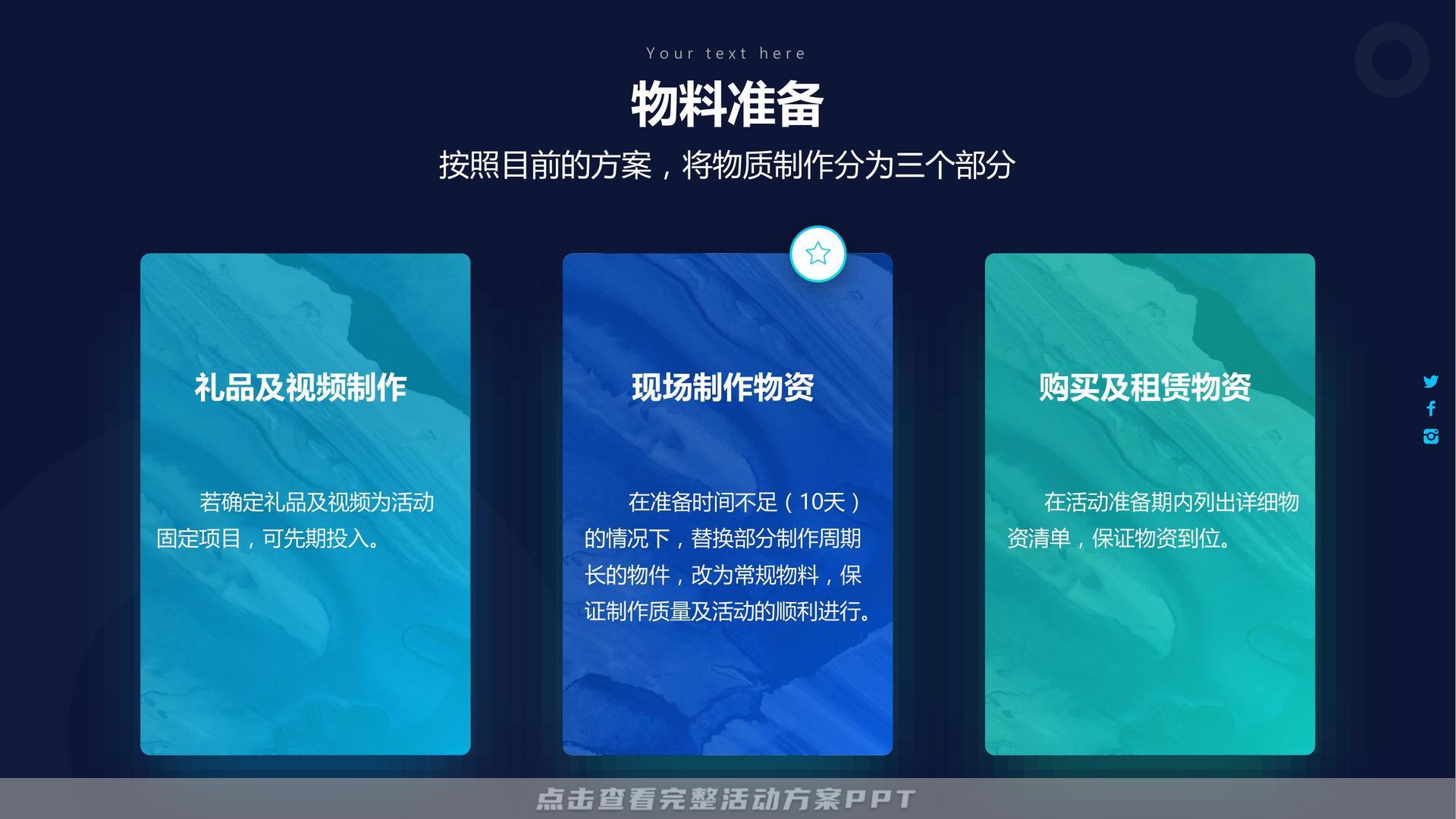 Your text here

物料准备

按照目前的方案，将物质制作分为三个部分

礼品及视频制作

若确定礼品及视频为活动固定项目，可先期投入。

现场制作物资

在准备时间不足（10天）的情况下，替换部分制作周期长的物件，改为常规物料，保证制作质量及活动的顺利进行。

购买及租赁物资

在活动准备期内列出详细物资清单，保证物资到位。

点击查看完整活动方案PPT